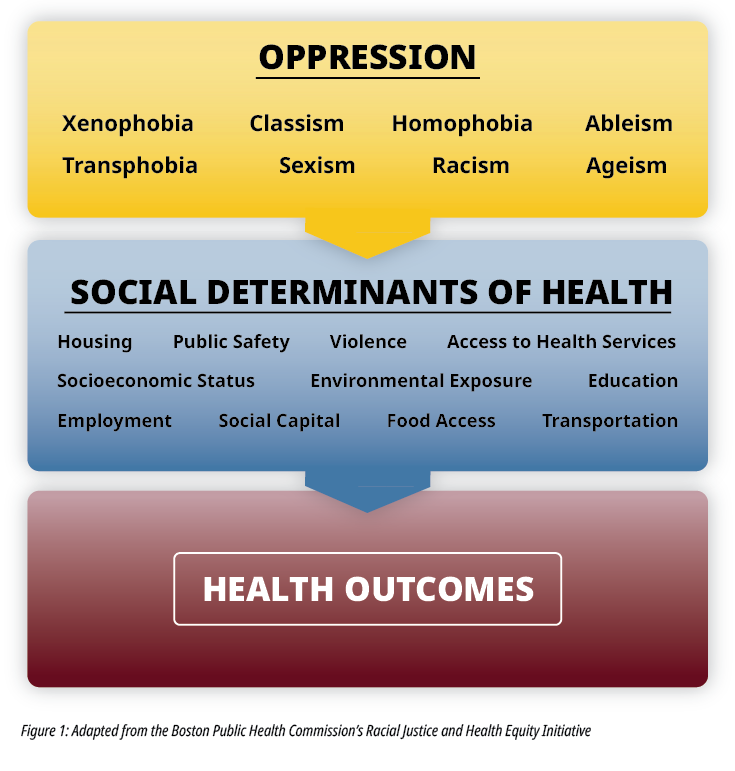 OPPRESSION

Xenophobia Classism Homophobia Ableism
Transphobia Sexism Racism Ageism

SOCIAL DETERMINANTS OF HEALTH

Housing Public Safety Violence Access to Health Services
Socioeconomic Status Environmental Exposure Education
Employment Social Capital Food Access Transportation

HEALTH OUTCOMES

Figure 1: Adapted from the Boston Public Health Commission's Racial Justice and Health Equity Initiative